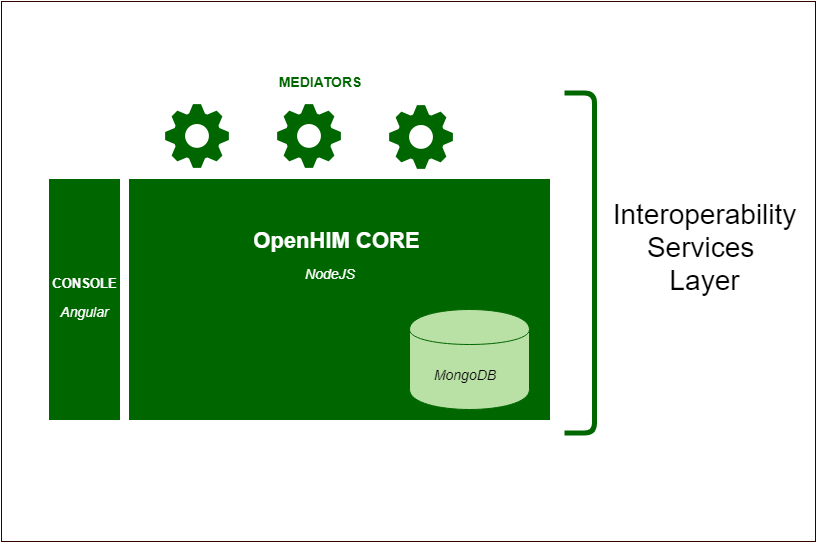 MEDIATORS

CONSOLE
Angular

OpenHIM CORE
NodeJS

MongoDB

Interoperability Services Layer